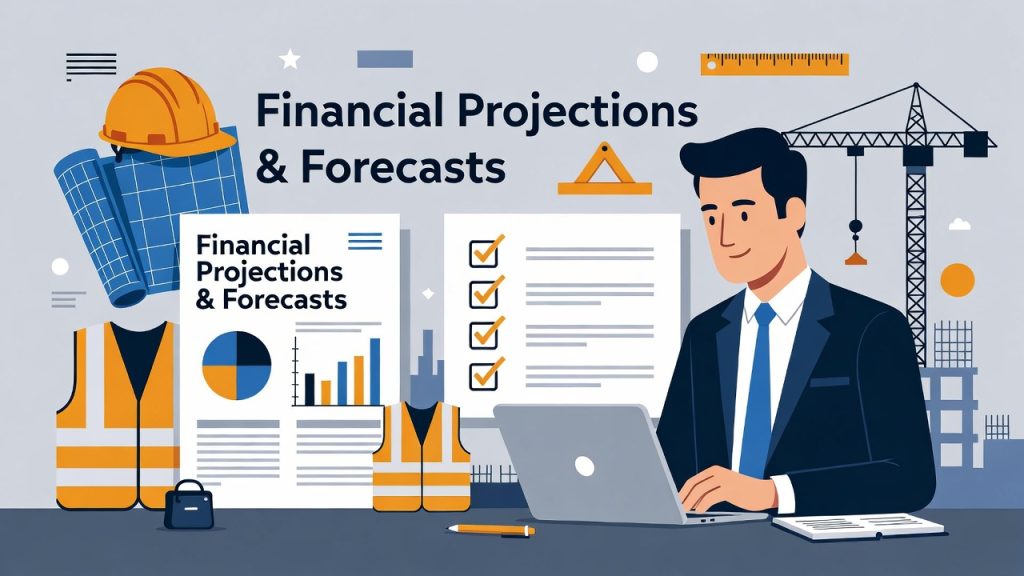 Financial Projections & Forecasts

Financial Projections & Forecasts